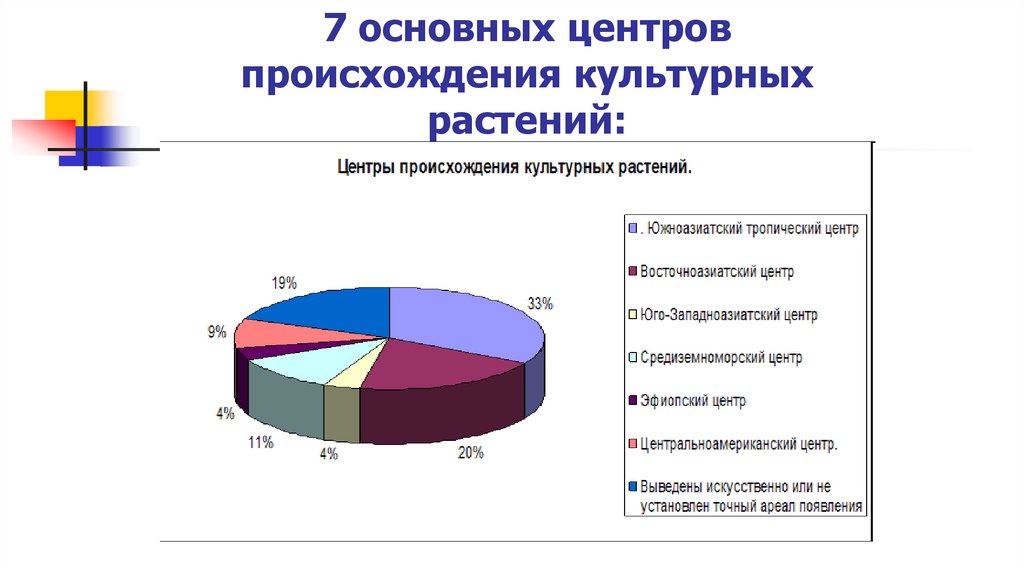 7 основных центров происхождения культурных растений:

Центры происхождения культурных растений.

19%
33%
9%
4%
11%
4%
20%

. Южноазиатский тропический центр
Восточноазиатский центр
Юго-Западноазиатский центр
Средиземноморский центр
Эфиопский центр
Центральноамериканский центр.
Выведены искусственно или не установлен точный ареал появления